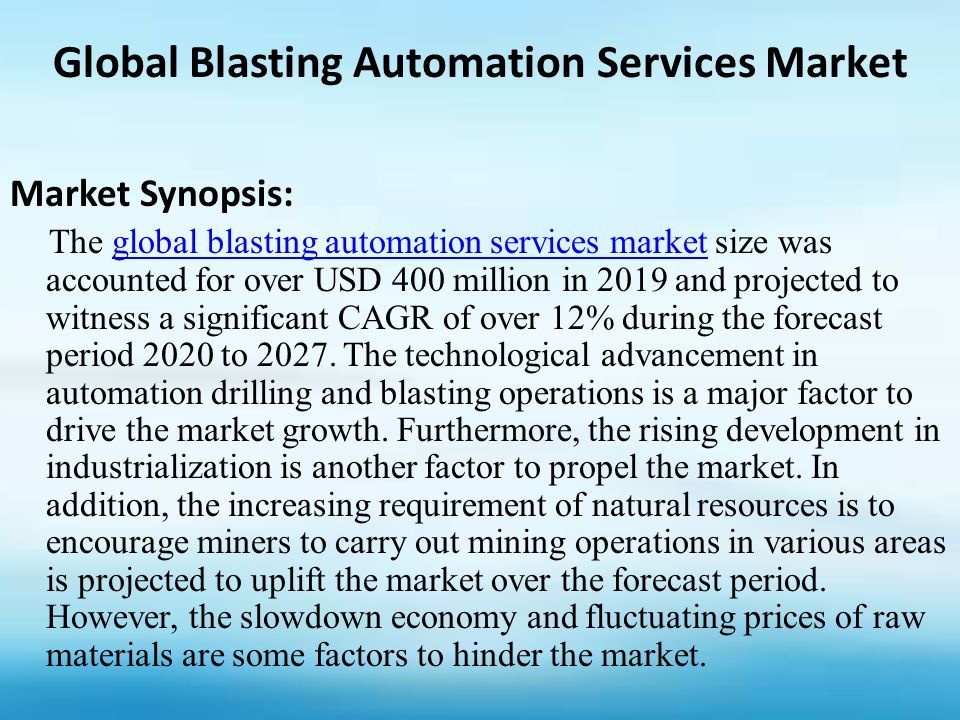 Global Blasting Automation Services Market

Market Synopsis:

The global blasting automation services market size was accounted for over USD 400 million in 2019 and projected to witness a significant CAGR of over 12% during the forecast period 2020 to 2027. The technological advancement in automation drilling and blasting operations is a major factor to drive the market growth. Furthermore, the rising development in industrialization is another factor to propel the market. In addition, the increasing requirement of natural resources is to encourage miners to carry out mining operations in various areas is projected to uplift the market over the forecast period. However, the slowdown economy and fluctuating prices of raw materials are some factors to hinder the market.